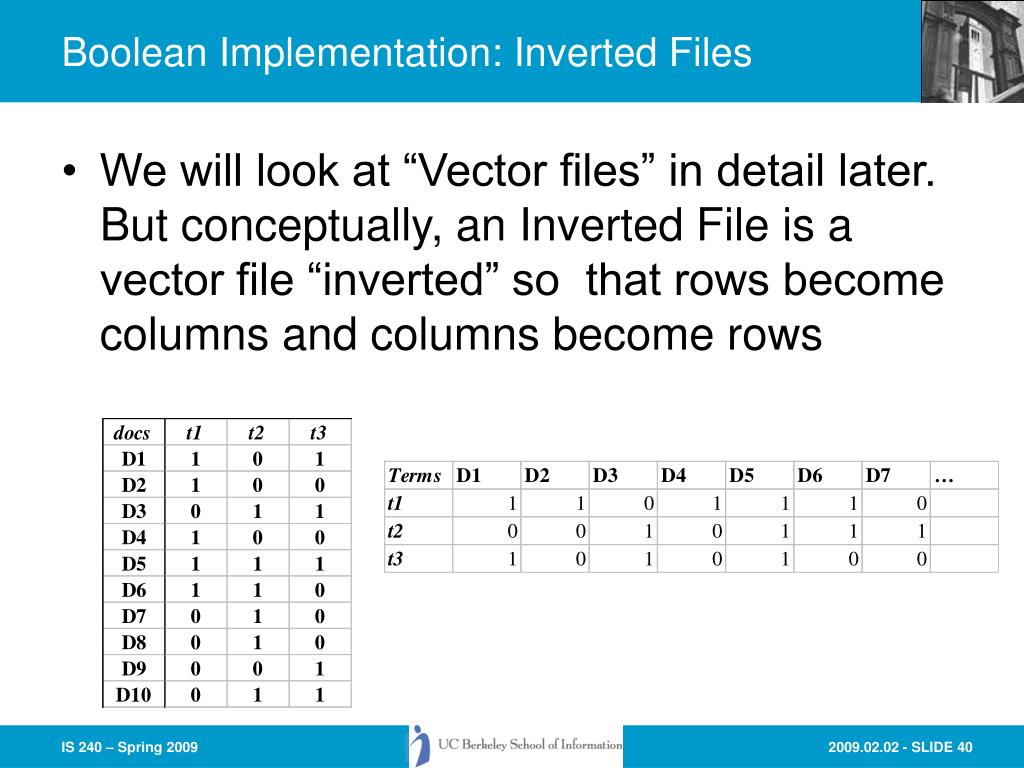 Boolean Implementation: Inverted Files

• We will look at “Vector files” in detail later. But conceptually, an Inverted File is a vector file “inverted” so that rows become columns and columns become rows

| docs | t1 | t2 | t3 |
|---|---|---|---|
| D1 | 1 | 0 | 1 |
| D2 | 1 | 0 | 0 |
| D3 | 0 | 1 | 1 |
| D4 | 1 | 0 | 0 |
| D5 | 1 | 1 | 1 |
| D6 | 1 | 1 | 0 |
| D7 | 0 | 1 | 0 |
| D8 | 0 | 1 | 0 |
| D9 | 0 | 0 | 1 |
| D10 | 0 | 1 | 1 |

| Terms | D1 | D2 | D3 | D4 | D5 | D6 | D7 | … |
|---|---|---|---|---|---|---|---|---|
| t1 | 1 | 1 | 0 | 1 | 1 | 1 | 0 | |
| t2 | 0 | 0 | 1 | 0 | 1 | 1 | 1 | |
| t3 | 1 | 0 | 1 | 0 | 1 | 0 | 0 | |

IS 240 – Spring 2009

UC Berkeley School of Information

2009.02.02 - SLIDE 40